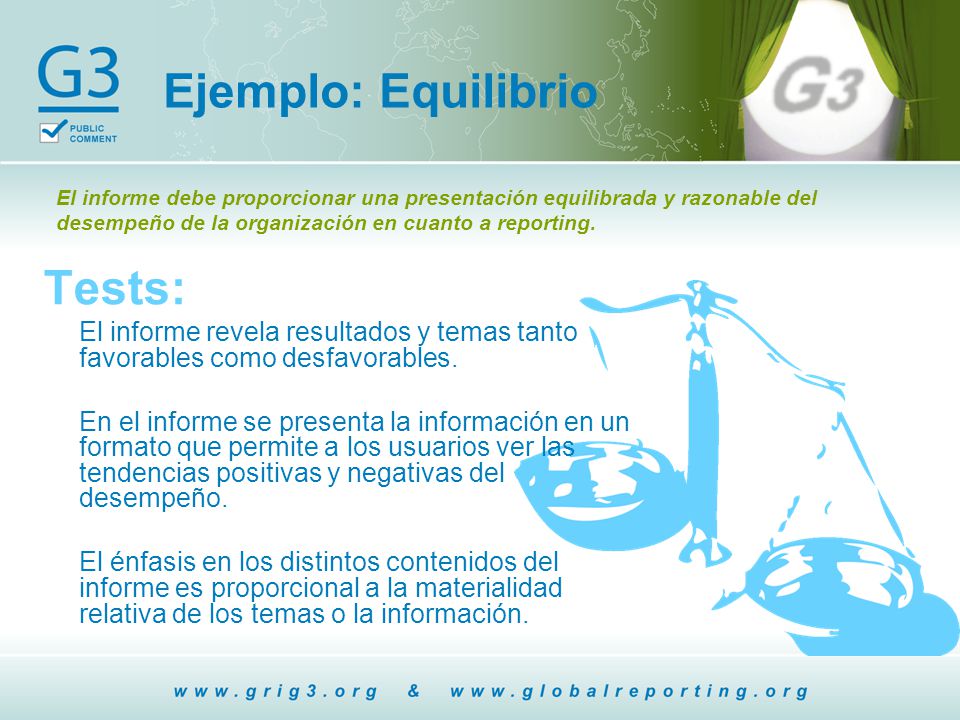 G3
PUBLIC COMMENT

Ejemplo: Equilibrio

G3

El informe debe proporcionar una presentación equilibrada y razonable del desempeño de la organización en cuanto a reporting.

Tests:

El informe revela resultados y temas tanto favorables como desfavorables.

En el informe se presenta la información en un formato que permite a los usuarios ver las tendencias positivas y negativas del desempeño.

El énfasis en los distintos contenidos del informe es proporcional a la materialidad relativa de los temas o la información.

www.grig3.org & www.globalreporting.org